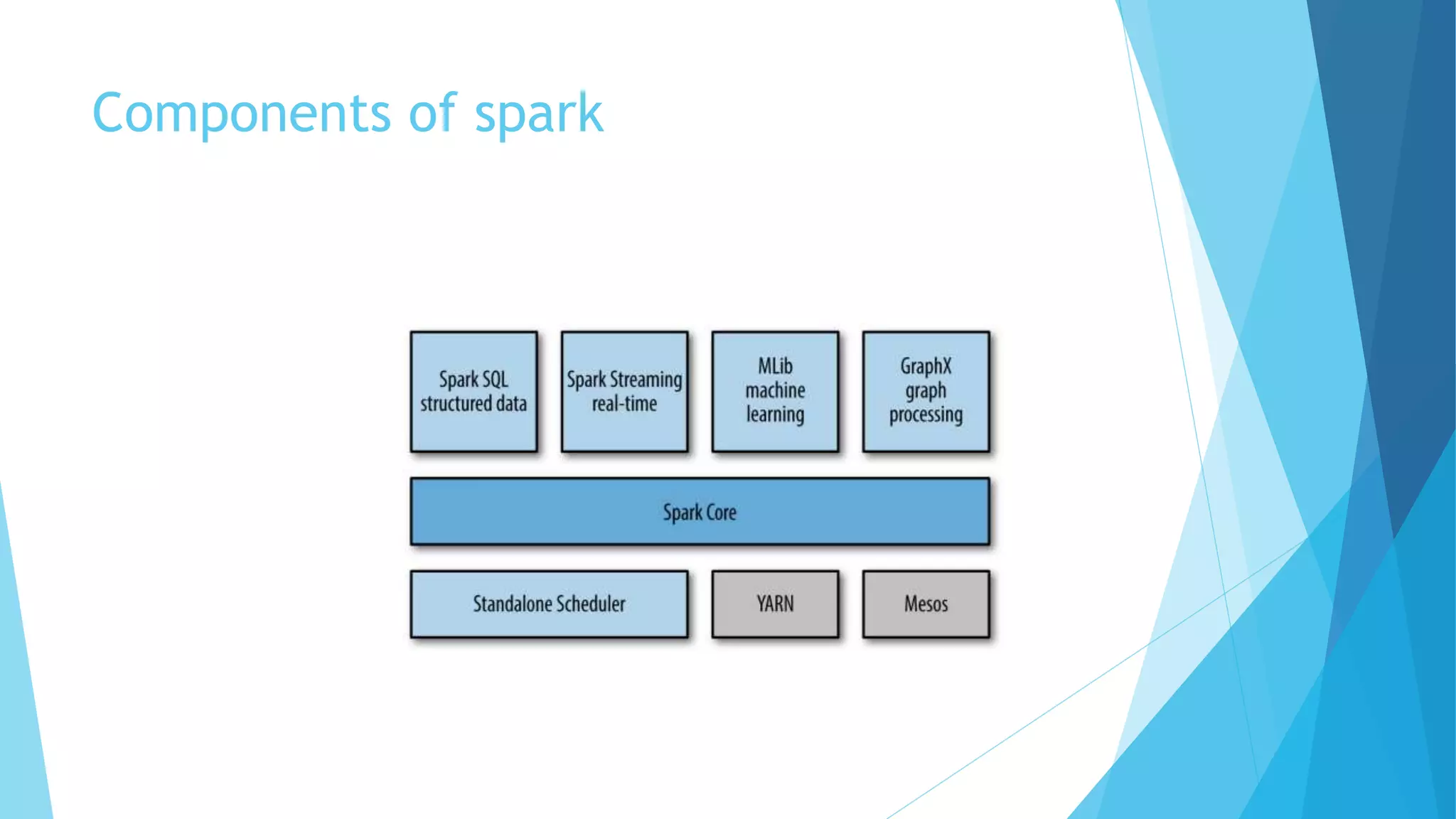 Components of spark

Spark SQL
structured data

Spark Streaming
real-time

MLib
machine
learning

GraphX
graph
processing

Spark Core

Standalone Scheduler

YARN

Mesos